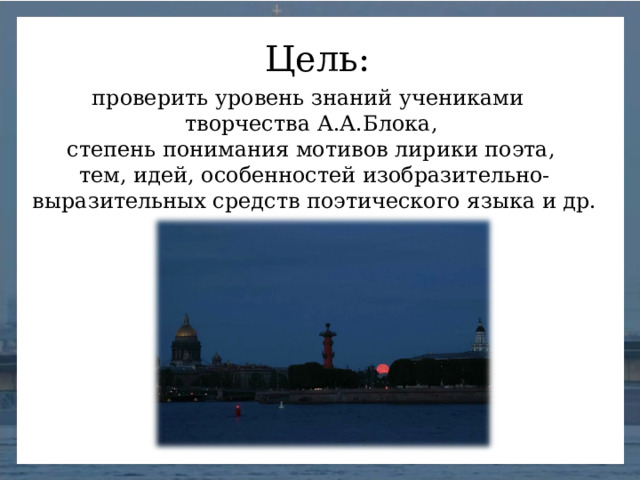 Цель:

проверить уровень знаний учениками творчества А.А.Блока, степень понимания мотивов лирики поэта, тем, идей, особенностей изобразительно-выразительных средств поэтического языка и др.